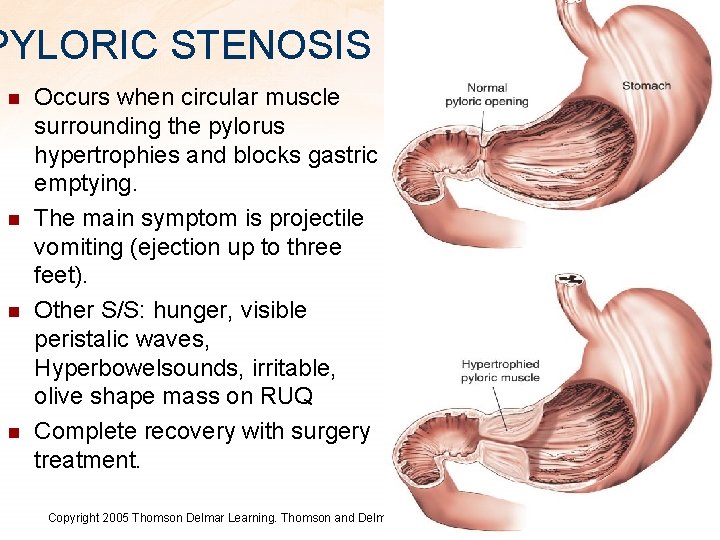 PYLORIC STENOSIS

■ Occurs when circular muscle surrounding the pylorus hypertrophies and blocks gastric emptying.
■ The main symptom is projectile vomiting (ejection up to three feet).
■ Other S/S: hunger, visible peristalic waves, Hyperbowelsounds, irritable, olive shape mass on RUQ
■ Complete recovery with surgery treatment.

Copyright 2005 Thomson Delmar Learning. Thomson and Delm

Normal pyloric opening

Stomach

Hypertrophied pyloric muscle